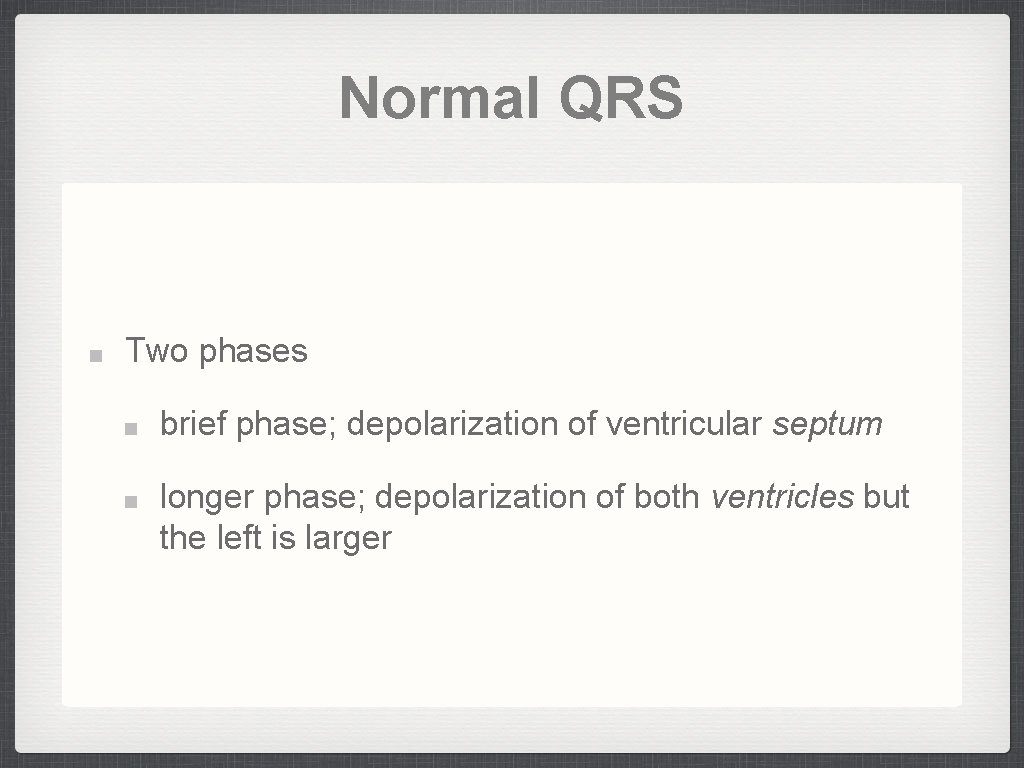 Normal QRS

Two phases

brief phase; depolarization of ventricular septum

longer phase; depolarization of both ventricles but the left is larger